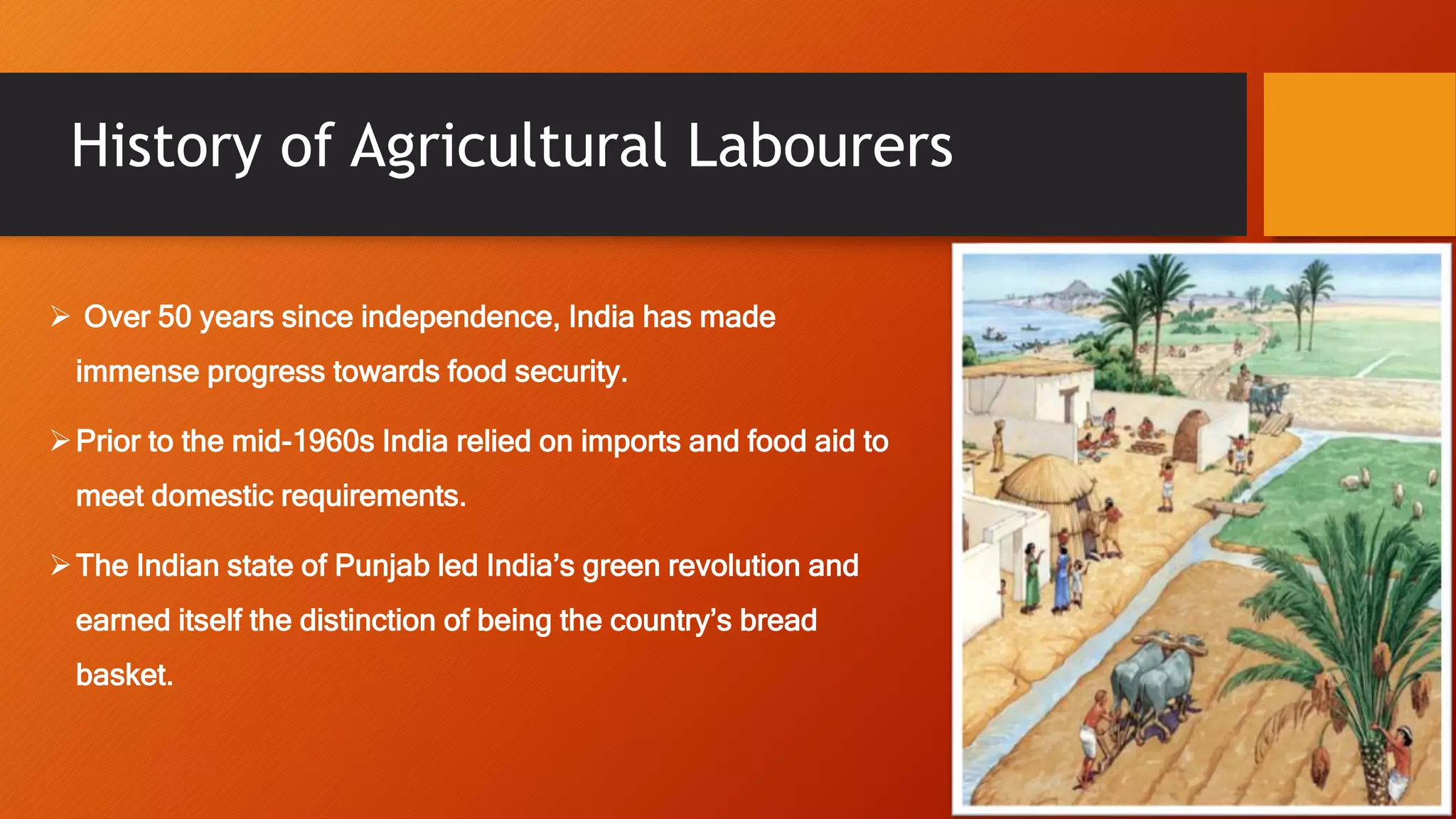 History of Agricultural Labourers

➢ Over 50 years since independence, India has made immense progress towards food security.

➢ Prior to the mid-1960s India relied on imports and food aid to meet domestic requirements.

➢ The Indian state of Punjab led India's green revolution and earned itself the distinction of being the country's bread basket.